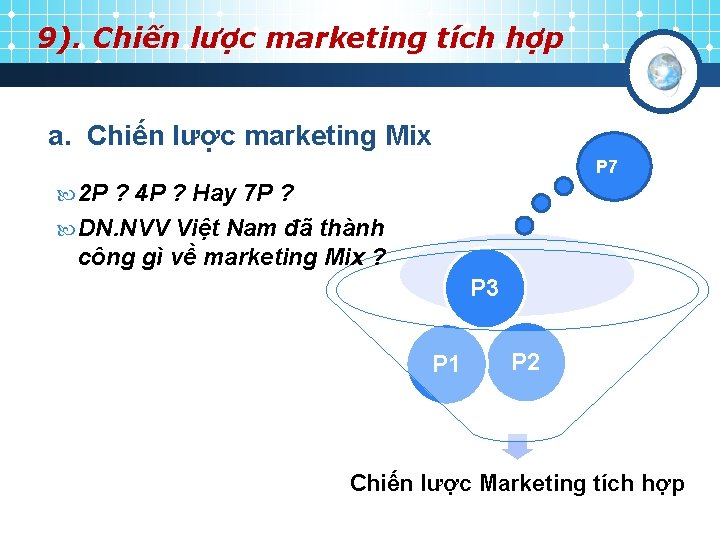 9). Chiến lược marketing tích hợp

a. Chiến lược marketing Mix

2P ? 4P ? Hay 7P ?

DN.NVV Việt Nam đã thành công gì về marketing Mix ?

P7

P3

P1

P2

Chiến lược Marketing tích hợp